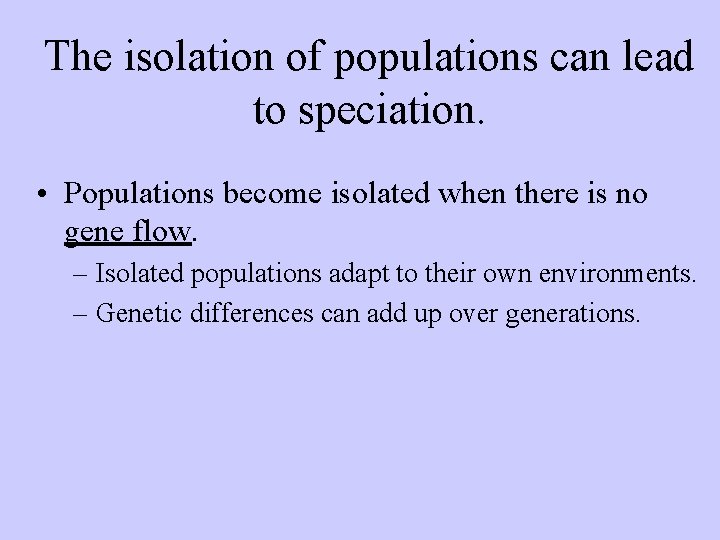 The isolation of populations can lead to speciation.

• Populations become isolated when there is no gene flow.

– Isolated populations adapt to their own environments.

– Genetic differences can add up over generations.